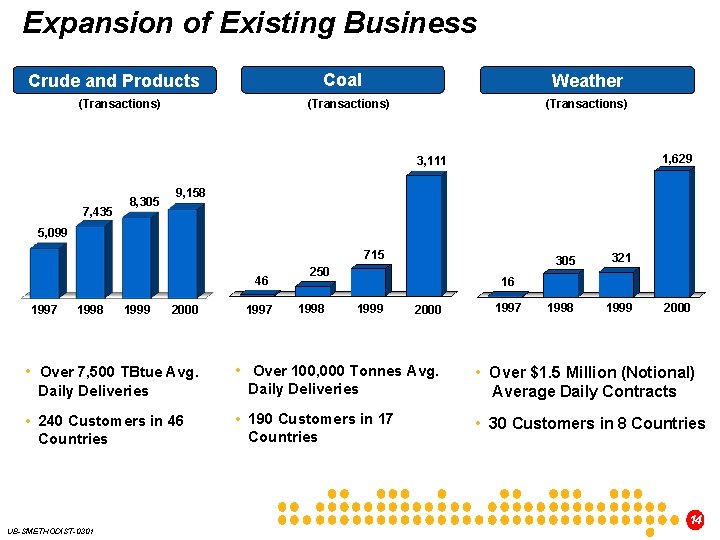 Expansion of Existing Business

Crude and Products
(Transactions)

5,099
7,435
8,305
9,158
1997 1998 1999 2000

• Over 7,500 TBtue Avg. Daily Deliveries
• 240 Customers in 46 Countries

Coal
(Transactions)

46
250
715
3,111
1997 1998 1999 2000

• Over 100,000 Tonnes Avg. Daily Deliveries
• 190 Customers in 17 Countries

Weather
(Transactions)

16
305
321
1,629
1997 1998 1999 2000

• Over $1.5 Million (Notional) Average Daily Contracts
• 30 Customers in 8 Countries

US-SMETHODIST-0301

14